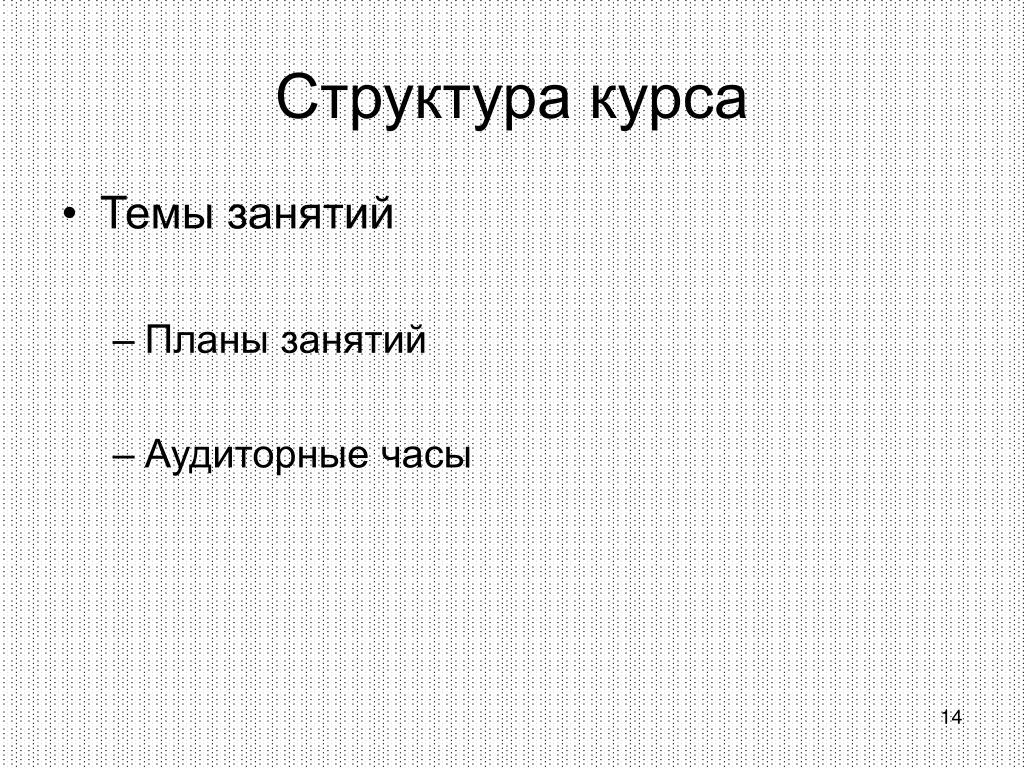 Структура курса

• Темы занятий

– Планы занятий

– Аудиторные часы

14